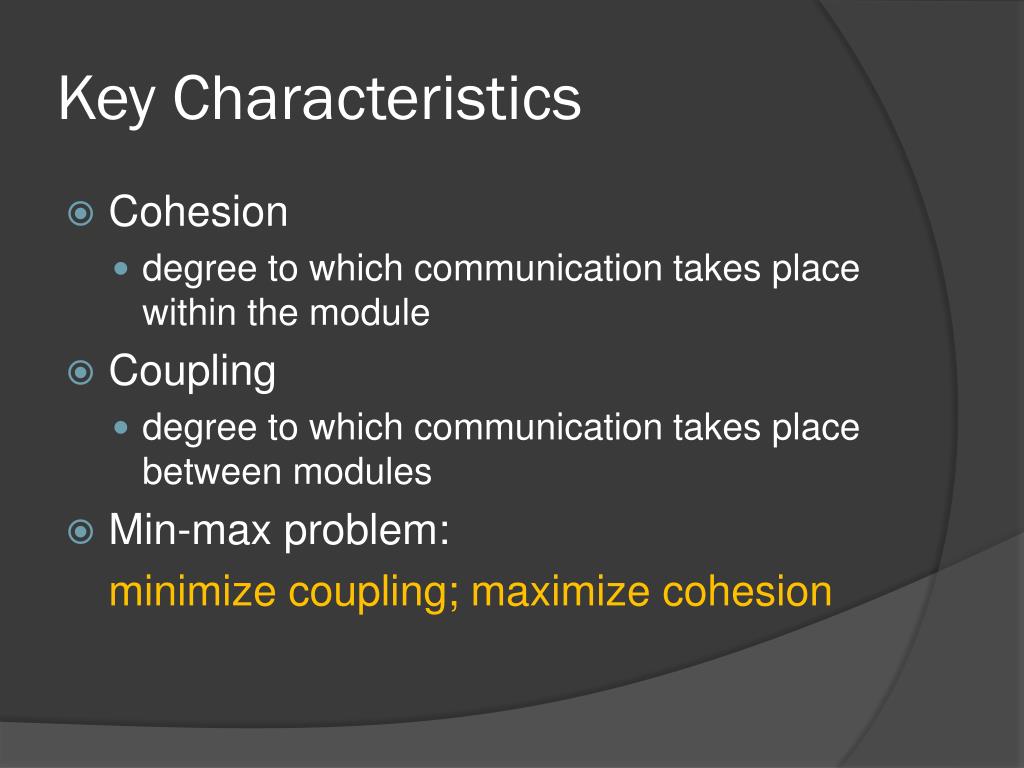 Key Characteristics

Cohesion
degree to which communication takes place within the module

Coupling
degree to which communication takes place between modules

Min-max problem:
minimize coupling; maximize cohesion